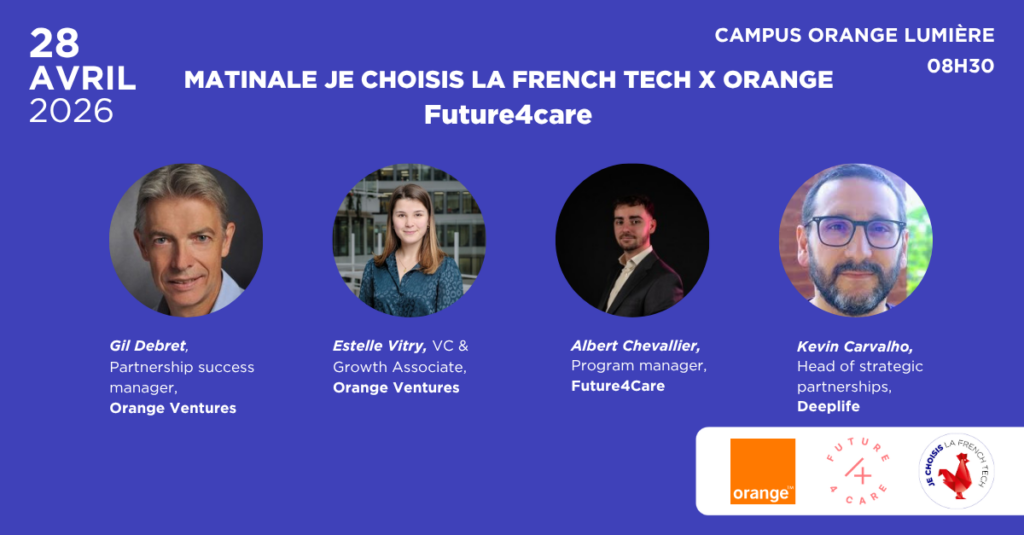 28
AVRIL
2026

MATINALE JE CHOISIS LA FRENCH TECH X ORANGE
Future4care

CAMPUS ORANGE LUMIÈRE
08H30

Gil Debret, Partnership success manager, Orange Ventures

Estelle Vitry, VC & Growth Associate, Orange Ventures

Albert Chevallier, Program manager, Future4Care

Kevin Carvalho, Head of strategic partnerships, Deeplife

orange

FUTURE 4 CARE

JE CHOISIS LA FRENCH TECH